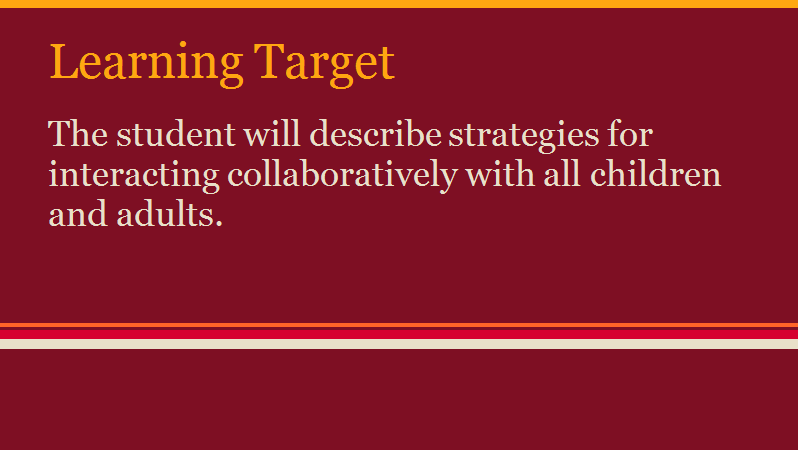 Learning Target

The student will describe strategies for interacting collaboratively with all children and adults.